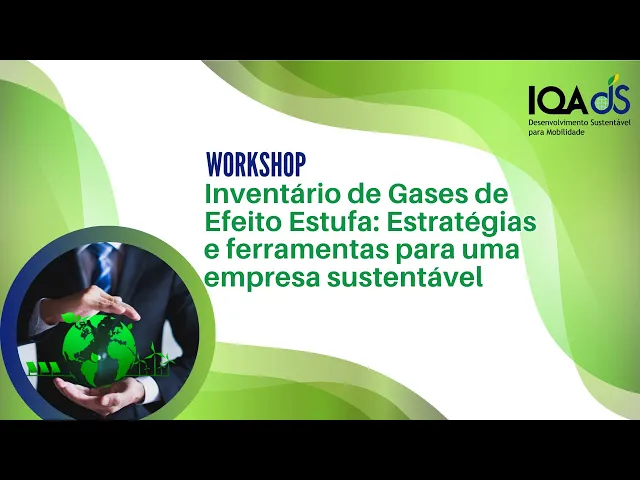 IQA dS
Desenvolvimento Sustentável para Mobilidade

WORKSHOP
Inventário de Gases de Efeito Estufa: Estratégias e ferramentas para uma empresa sustentável